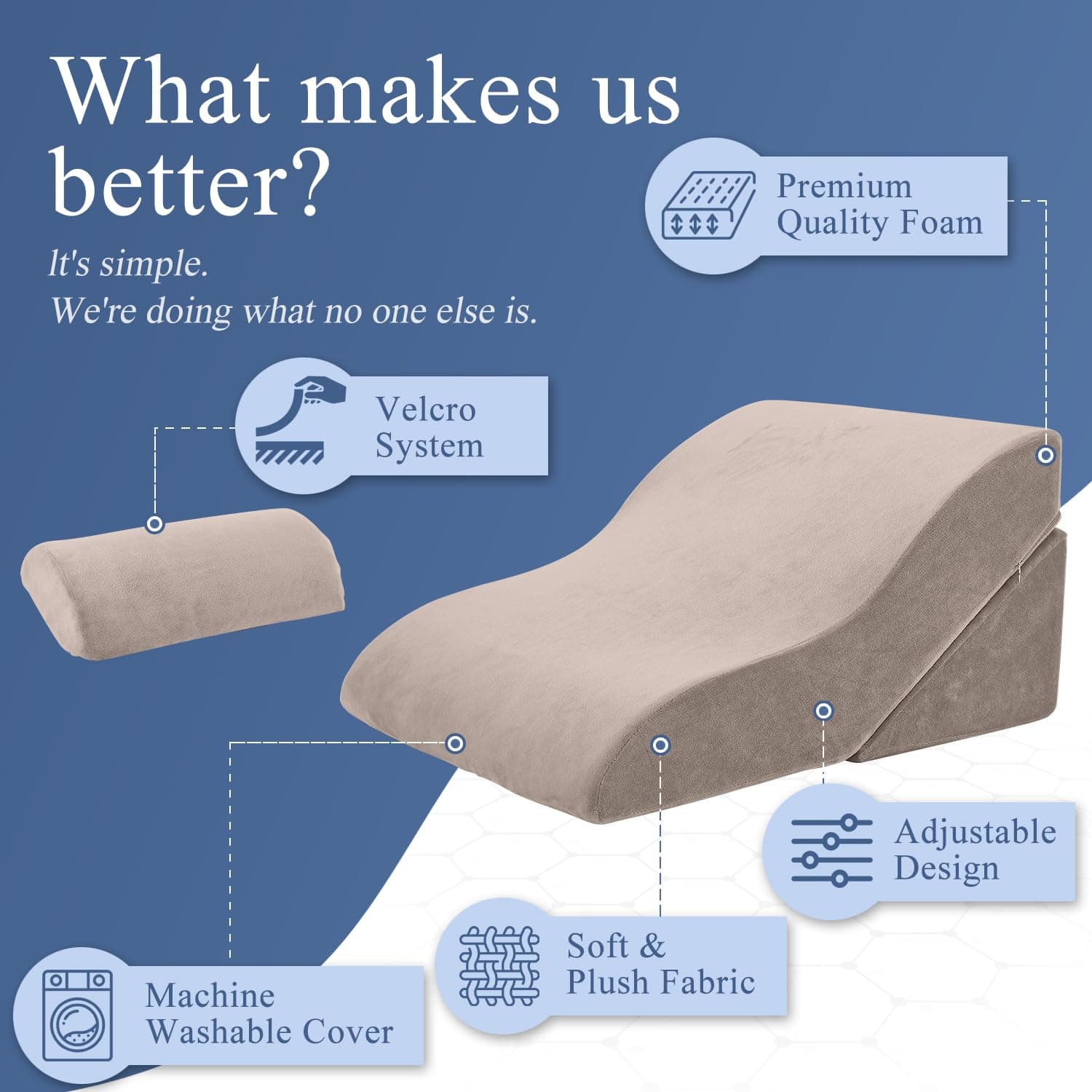 What makes us better?

It's simple.
We're doing what no one else is.

Premium Quality Foam

Velcro System

Adjustable Design

Soft & Plush Fabric

Machine Washable Cover